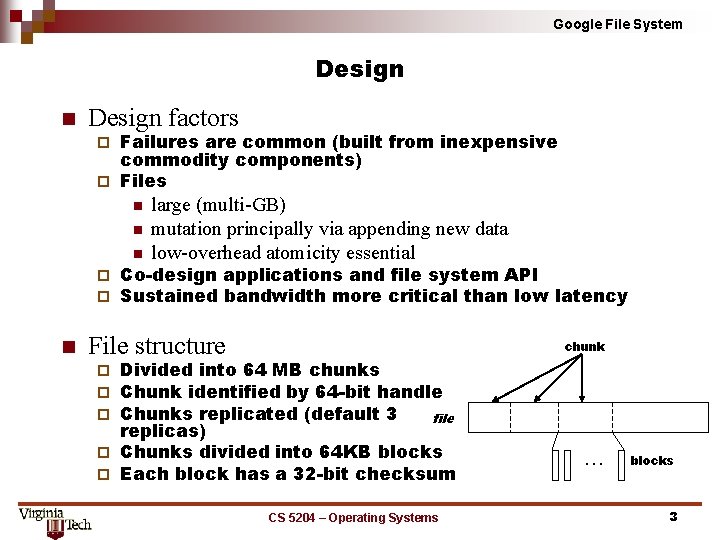 Google File System

Design

Design factors

Failures are common (built from inexpensive commodity components)

Files

large (multi-GB)

mutation principally via appending new data

low-overhead atomicity essential

Co-design applications and file system API

Sustained bandwidth more critical than low latency

File structure

Divided into 64 MB chunks

Chunk identified by 64-bit handle

Chunks replicated (default 3 replicas)

Chunks divided into 64KB blocks

Each block has a 32-bit checksum

chunk

file

...

blocks

Virginia Tech

CS 5204 – Operating Systems

3